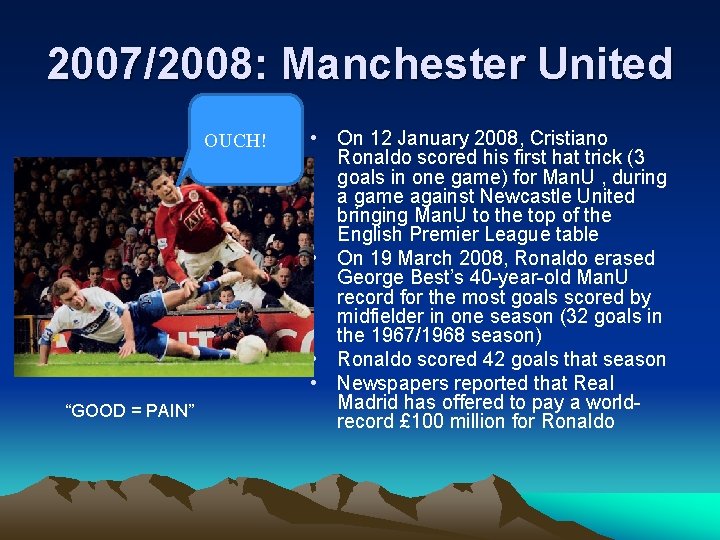 2007/2008: Manchester United

OUCH!

AIG

“GOOD = PAIN”

• On 12 January 2008, Cristiano Ronaldo scored his first hat trick (3 goals in one game) for ManU , during a game against Newcastle United bringing ManU to the top of the English Premier League table
• On 19 March 2008, Ronaldo erased George Best’s 40-year-old ManU record for the most goals scored by midfielder in one season (32 goals in the 1967/1968 season)
• Ronaldo scored 42 goals that season
• Newspapers reported that Real Madrid has offered to pay a world-record £100 million for Ronaldo